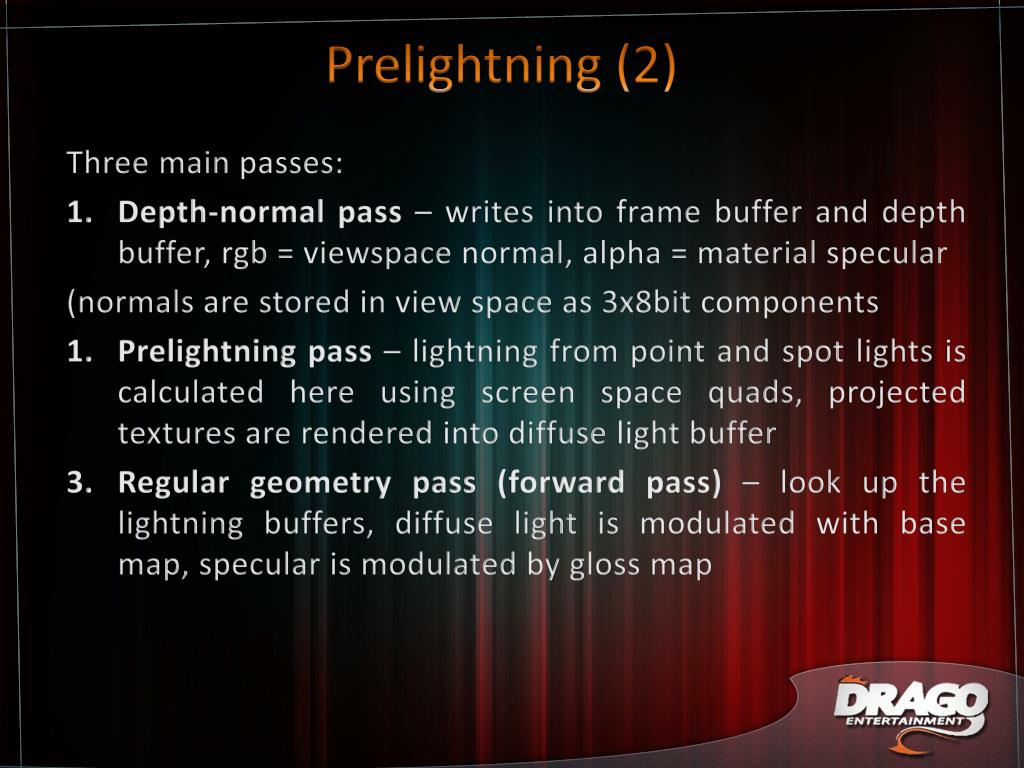 Prelightning (2)

Three main passes:

1. **Depth-normal pass** – writes into frame buffer and depth buffer, rgb = viewspace normal, alpha = material specular

(normals are stored in view space as 3x8bit components

1. **Prelightning pass** – lightning from point and spot lights is calculated here using screen space quads, projected textures are rendered into diffuse light buffer

3. **Regular geometry pass (forward pass)** – look up the lightning buffers, diffuse light is modulated with base map, specular is modulated by gloss map

DRAGO ENTERTAINMENT